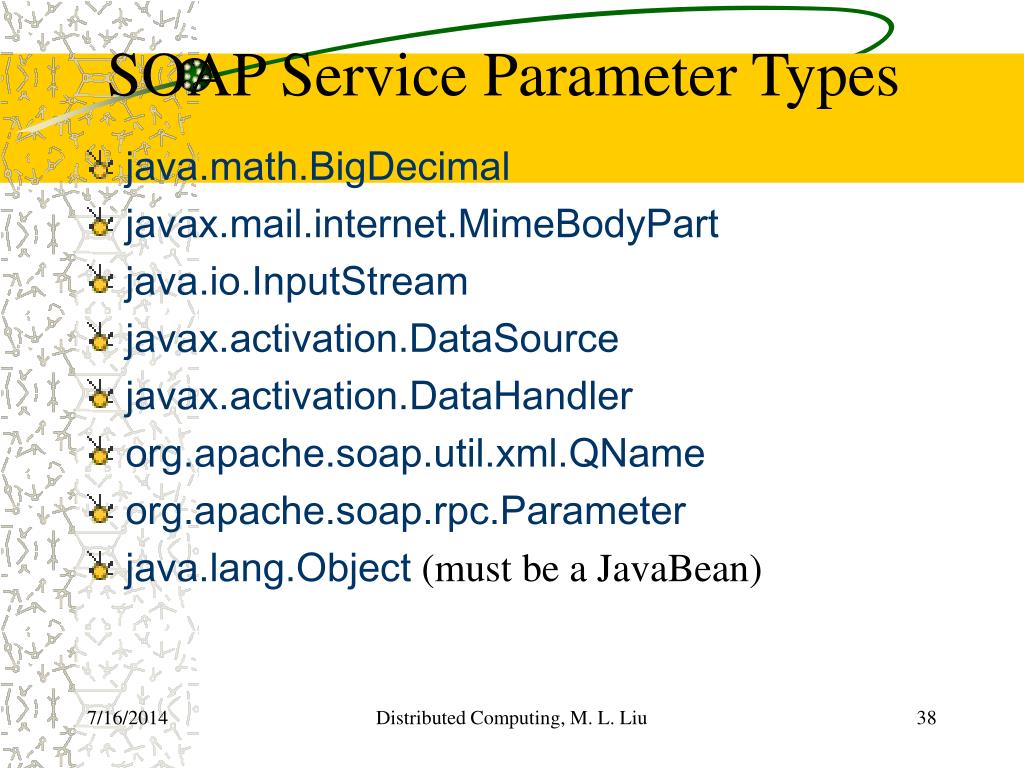 SOAP Service Parameter Types

java.math.BigDecimal
javax.mail.internet.MimeBodyPart
java.io.InputStream
javax.activation.DataSource
javax.activation.DataHandler
org.apache.soap.util.xml.QName
org.apache.soap.rpc.Parameter
java.lang.Object (must be a JavaBean)

7/16/2014

Distributed Computing, M. L. Liu

38